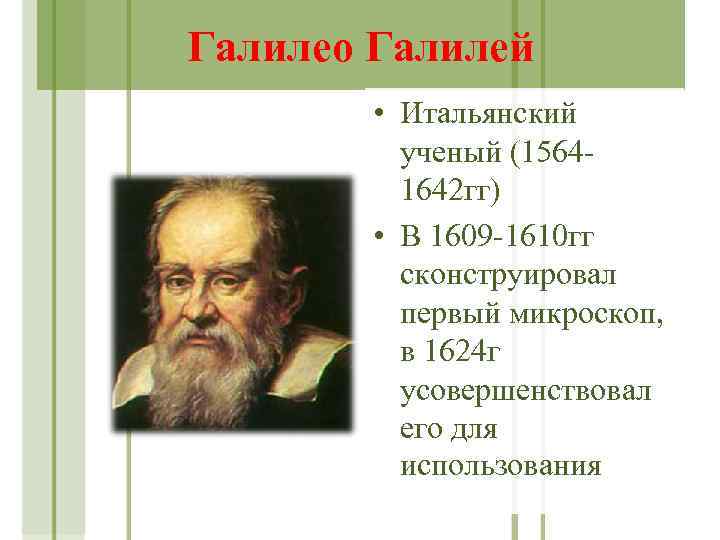 Галилео Галилей

• Итальянский ученый (1564-1642гг)

• В 1609-1610гг сконструировал первый микроскоп, в 1624г усовершенствовал его для использования